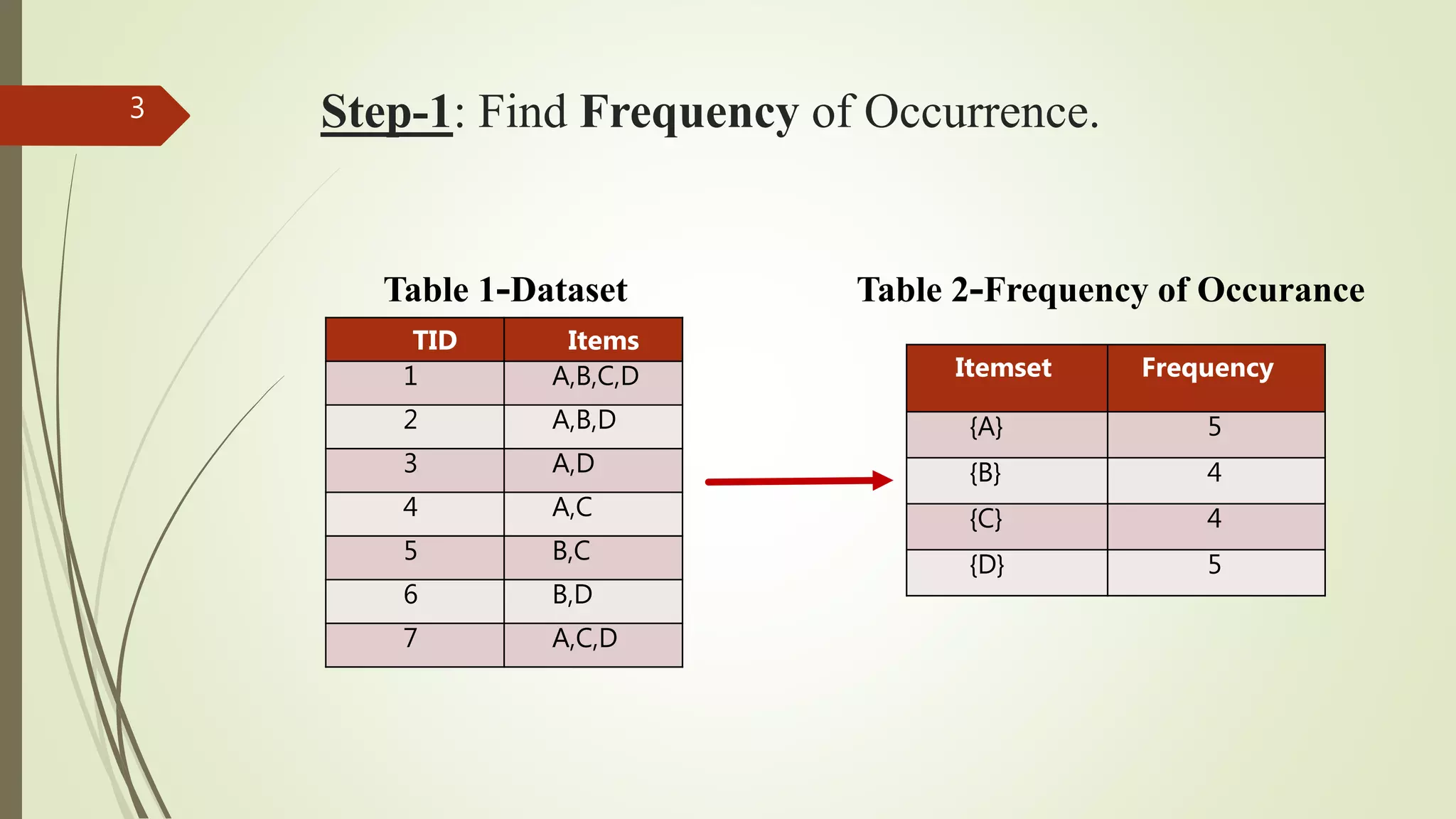 3

Step-1: Find Frequency of Occurrence.

Table 1-Dataset

| TID | Items |
|---|---|
| 1 | A,B,C,D |
| 2 | A,B,D |
| 3 | A,D |
| 4 | A,C |
| 5 | B,C |
| 6 | B,D |
| 7 | A,C,D |

Table 2-Frequency of Occurance

| Itemset | Frequency |
|---|---|
| {A} | 5 |
| {B} | 4 |
| {C} | 4 |
| {D} | 5 |